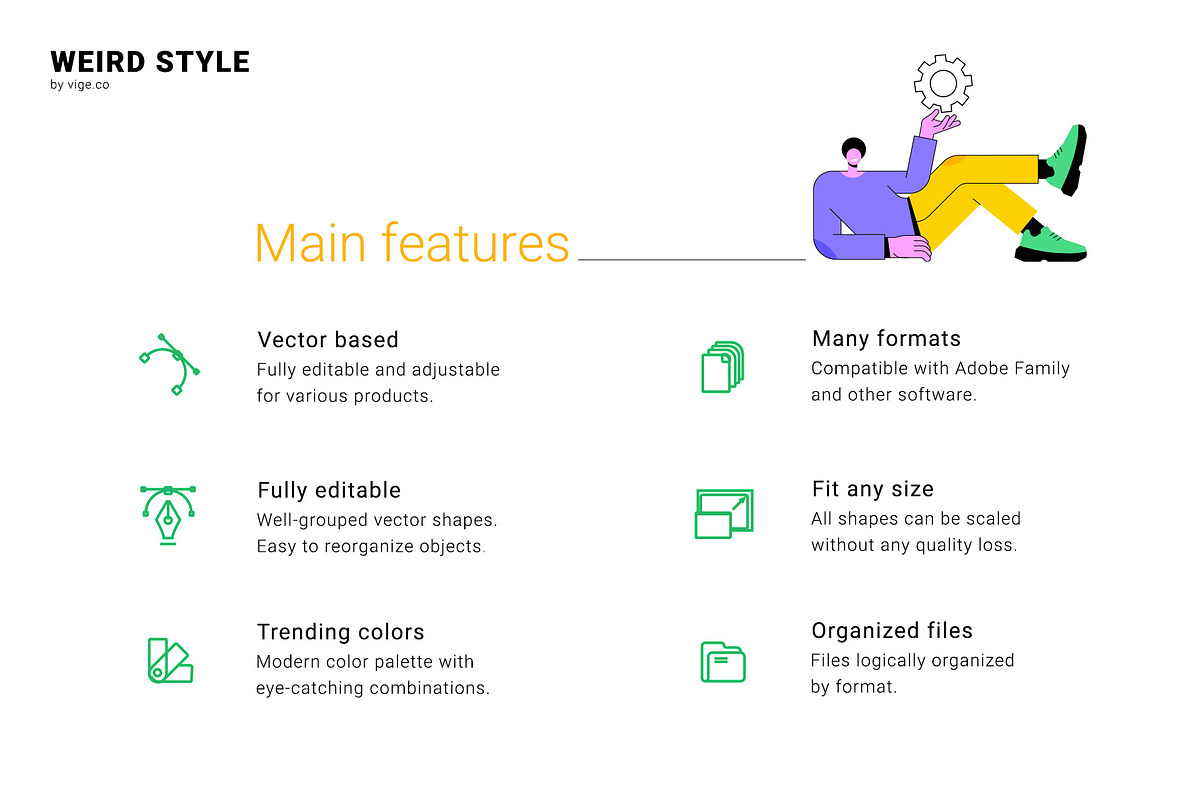 WEIRD STYLE
by vige.co

Main features

Vector based
Fully editable and adjustable for various products.

Fully editable
Well-grouped vector shapes. Easy to reorganize objects.

Trending colors
Modern color palette with eye-catching combinations.

Many formats
Compatible with Adobe Family and other software.

Fit any size
All shapes can be scaled without any quality loss.

Organized files
Files logically organized by format.